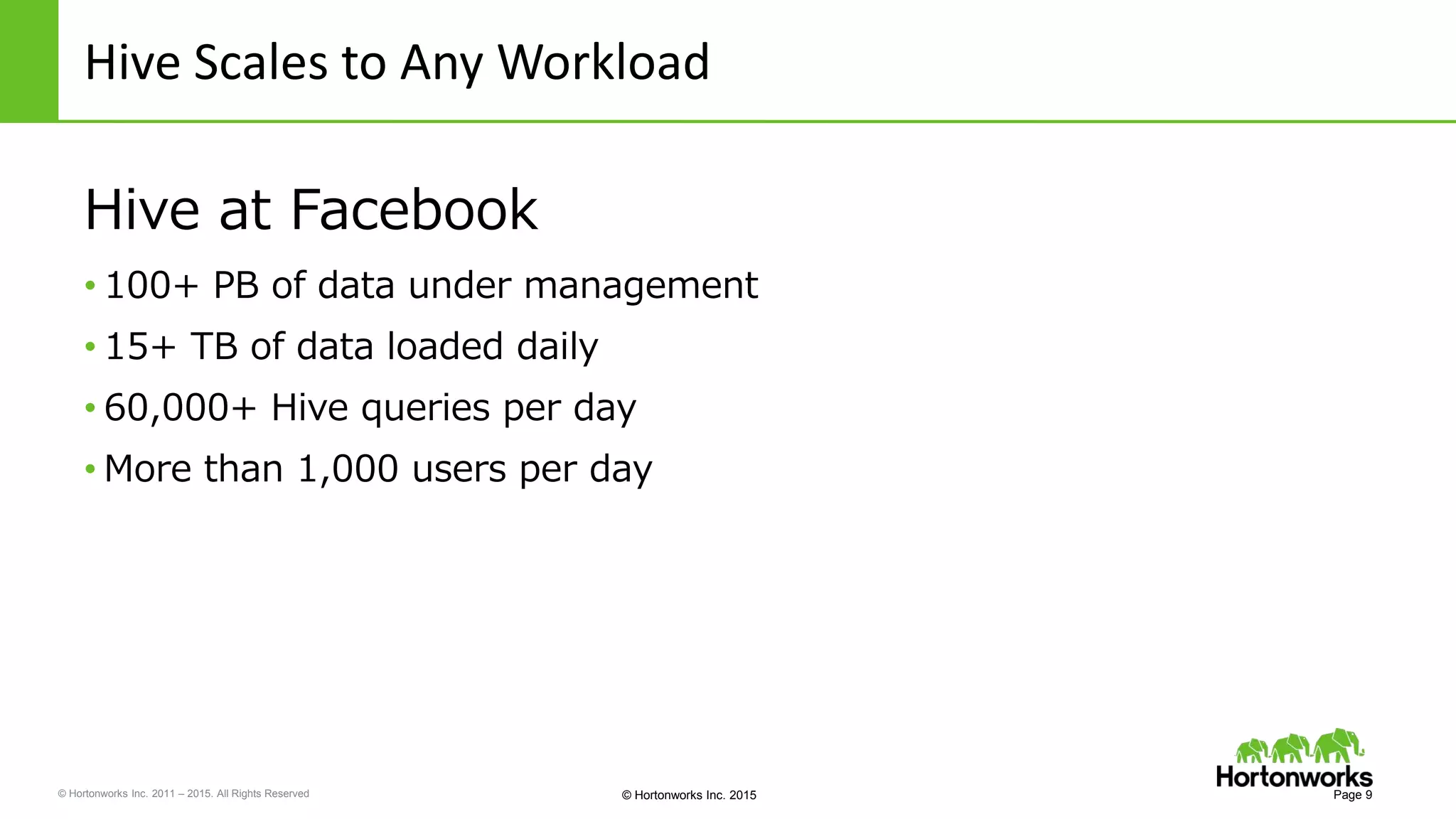 Hive Scales to Any Workload

Hive at Facebook

• 100+ PB of data under management
• 15+ TB of data loaded daily
• 60,000+ Hive queries per day
• More than 1,000 users per day

© Hortonworks Inc. 2011 – 2015. All Rights Reserved

© Hortonworks Inc. 2015

Hortonworks

Page 9